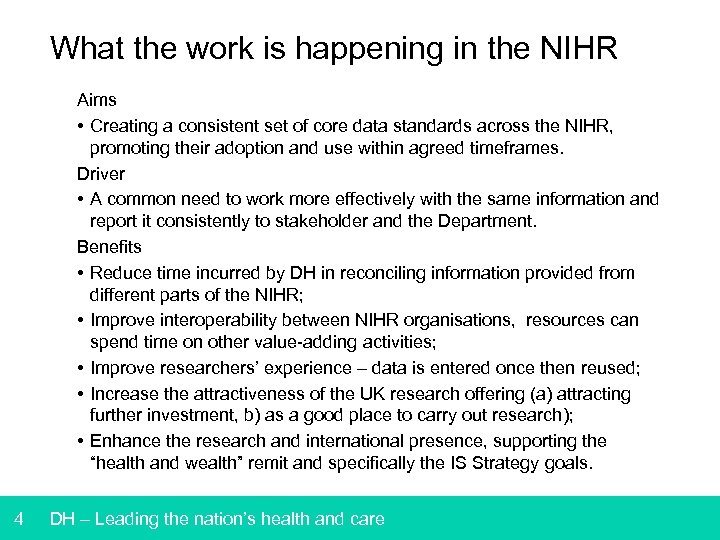 What the work is happening in the NIHR

Aims

• Creating a consistent set of core data standards across the NIHR, promoting their adoption and use within agreed timeframes.

Driver

• A common need to work more effectively with the same information and report it consistently to stakeholder and the Department.

Benefits

• Reduce time incurred by DH in reconciling information provided from different parts of the NIHR;

• Improve interoperability between NIHR organisations, resources can spend time on other value-adding activities;

• Improve researchers' experience – data is entered once then reused;

• Increase the attractiveness of the UK research offering (a) attracting further investment, b) as a good place to carry out research);

• Enhance the research and international presence, supporting the "health and wealth" remit and specifically the IS Strategy goals.

4 DH – Leading the nation's health and care